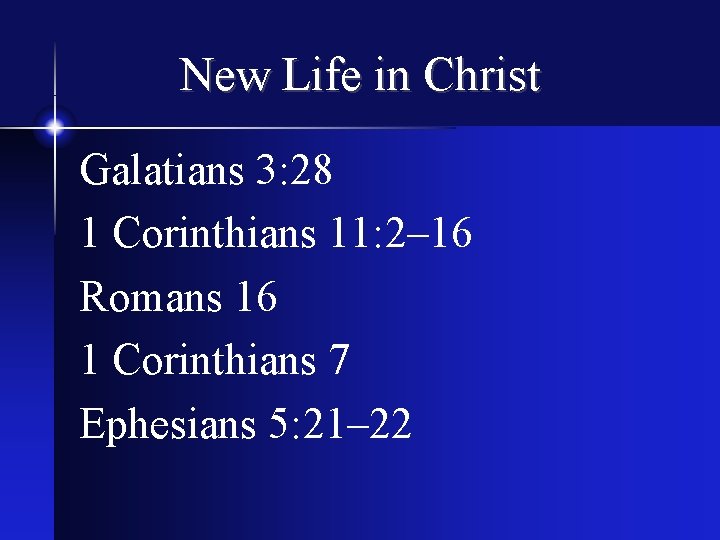 New Life in Christ

Galatians 3:28

1 Corinthians 11:2–16

Romans 16

1 Corinthians 7

Ephesians 5:21–22